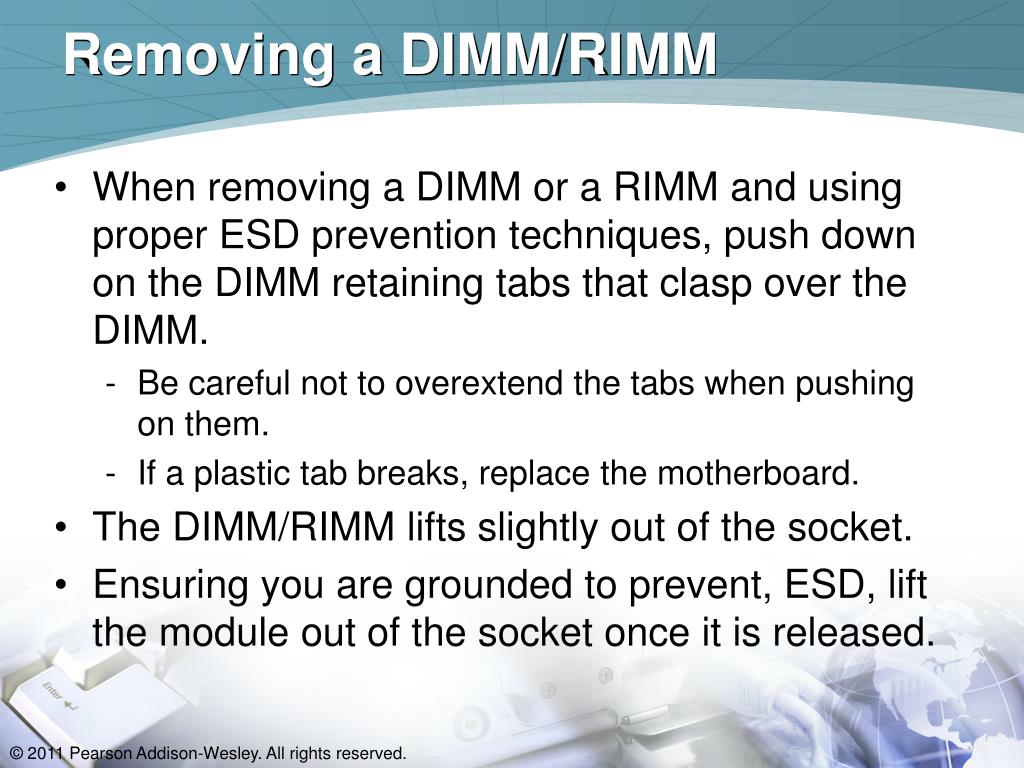 Removing a DIMM/RIMM

• When removing a DIMM or a RIMM and using proper ESD prevention techniques, push down on the DIMM retaining tabs that clasp over the DIMM.
- Be careful not to overextend the tabs when pushing on them.
- If a plastic tab breaks, replace the motherboard.
• The DIMM/RIMM lifts slightly out of the socket.
• Ensuring you are grounded to prevent, ESD, lift the module out of the socket once it is released.

Enter

© 2011 Pearson Addison-Wesley. All rights reserved.